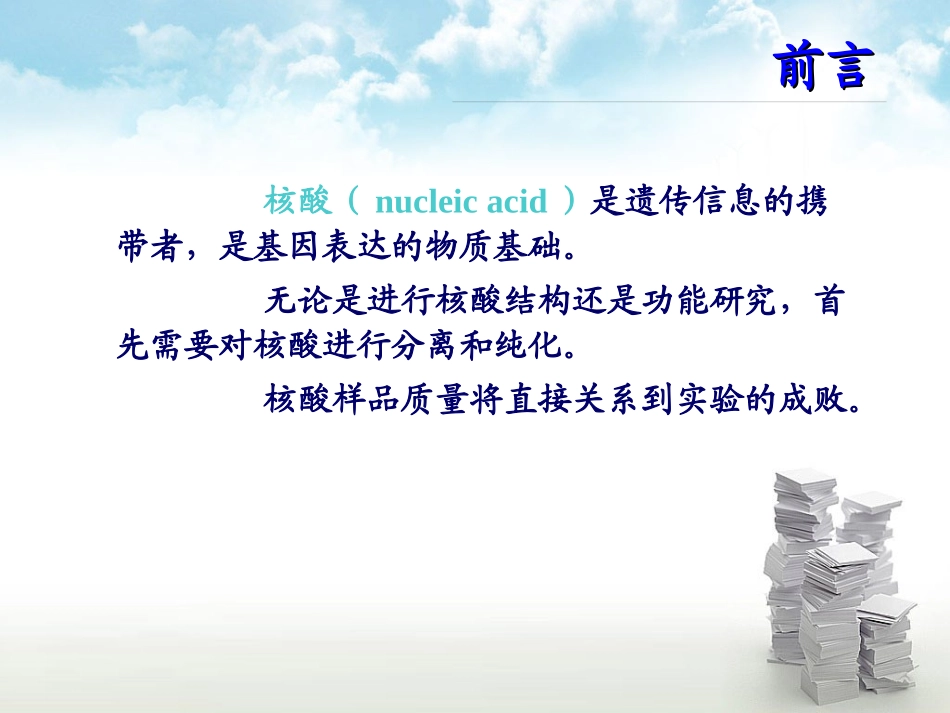 前言

核酸（ nucleic acid ）是遗传信息的携带者，是基因表达的物质基础。

无论是进行核酸结构还是功能研究，首先需要对核酸进行分离和纯化。

核酸样品质量将直接关系到实验的成败。